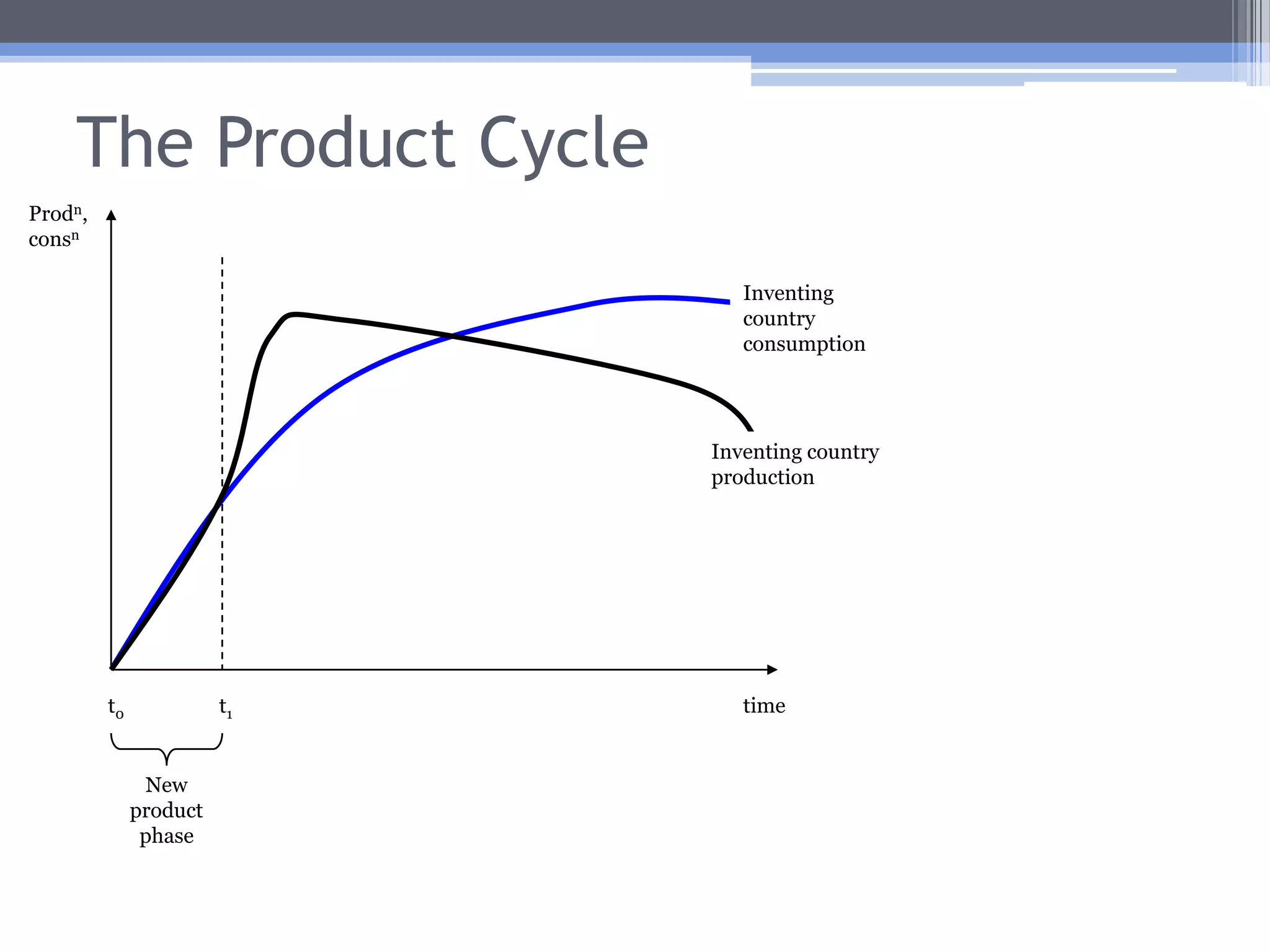 The Product Cycle

Prod$^n$, cons$^n$

Inventing country consumption

Inventing country production

$t_0$

$t_1$

time

New product phase